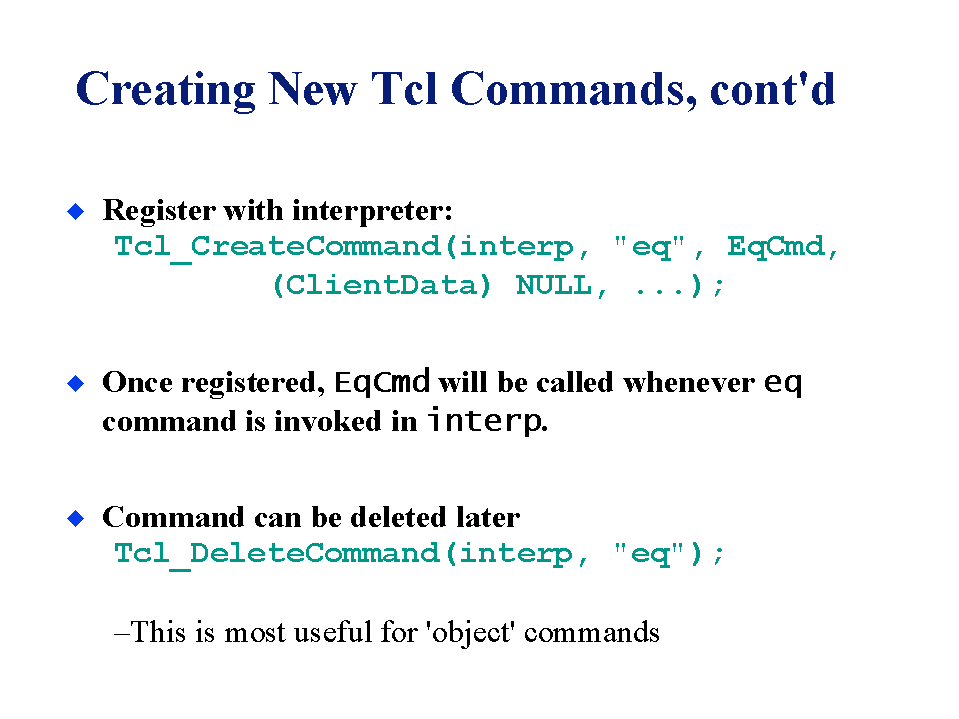 Creating New Tcl Commands, cont'd

Register with interpreter:
Tcl_CreateCommand(interp, "eq", EqCmd, (ClientData) NULL, ...);

Once registered, EqCmd will be called whenever eq command is invoked in interp.

Command can be deleted later
Tcl_DeleteCommand(interp, "eq");

–This is most useful for 'object' commands